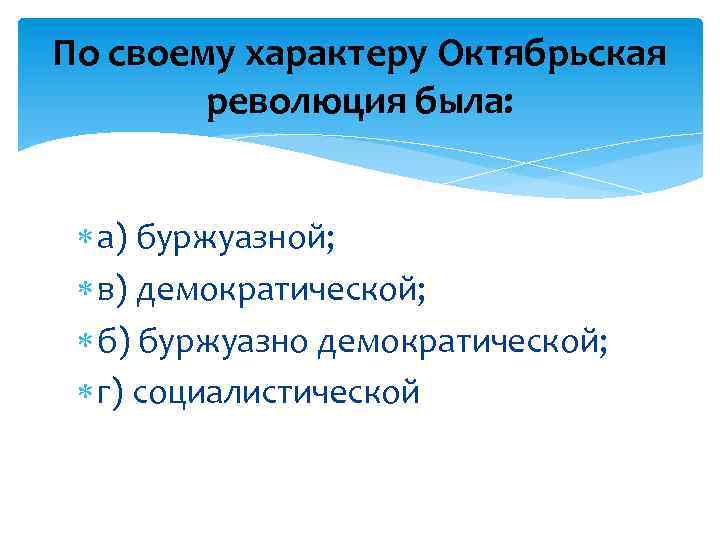 По своему характеру Октябрьская революция была:

а) буржуазной;
в) демократической;
б) буржуазно демократической;
г) социалистической